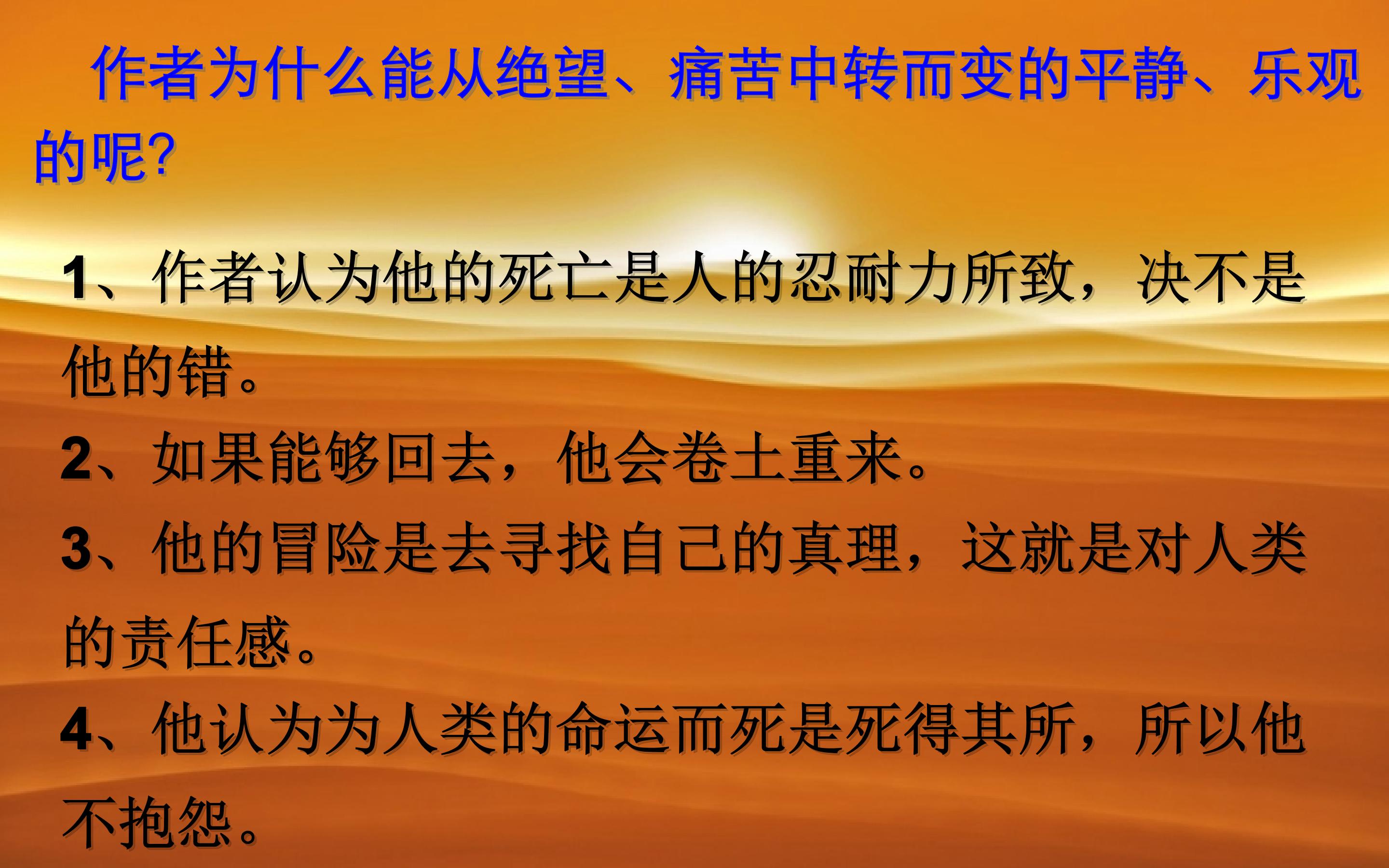 作者为什么能从绝望、痛苦中转而变的平静、乐观的呢?

1、作者认为他的死亡是人的忍耐力所致，决不是他的错。

2、如果能够回去，他会卷土重来。

3、他的冒险是去寻找自己的真理，这就是对人类的责任感。

4、他认为为人类的命运而死是死得其所，所以他不抱怨。